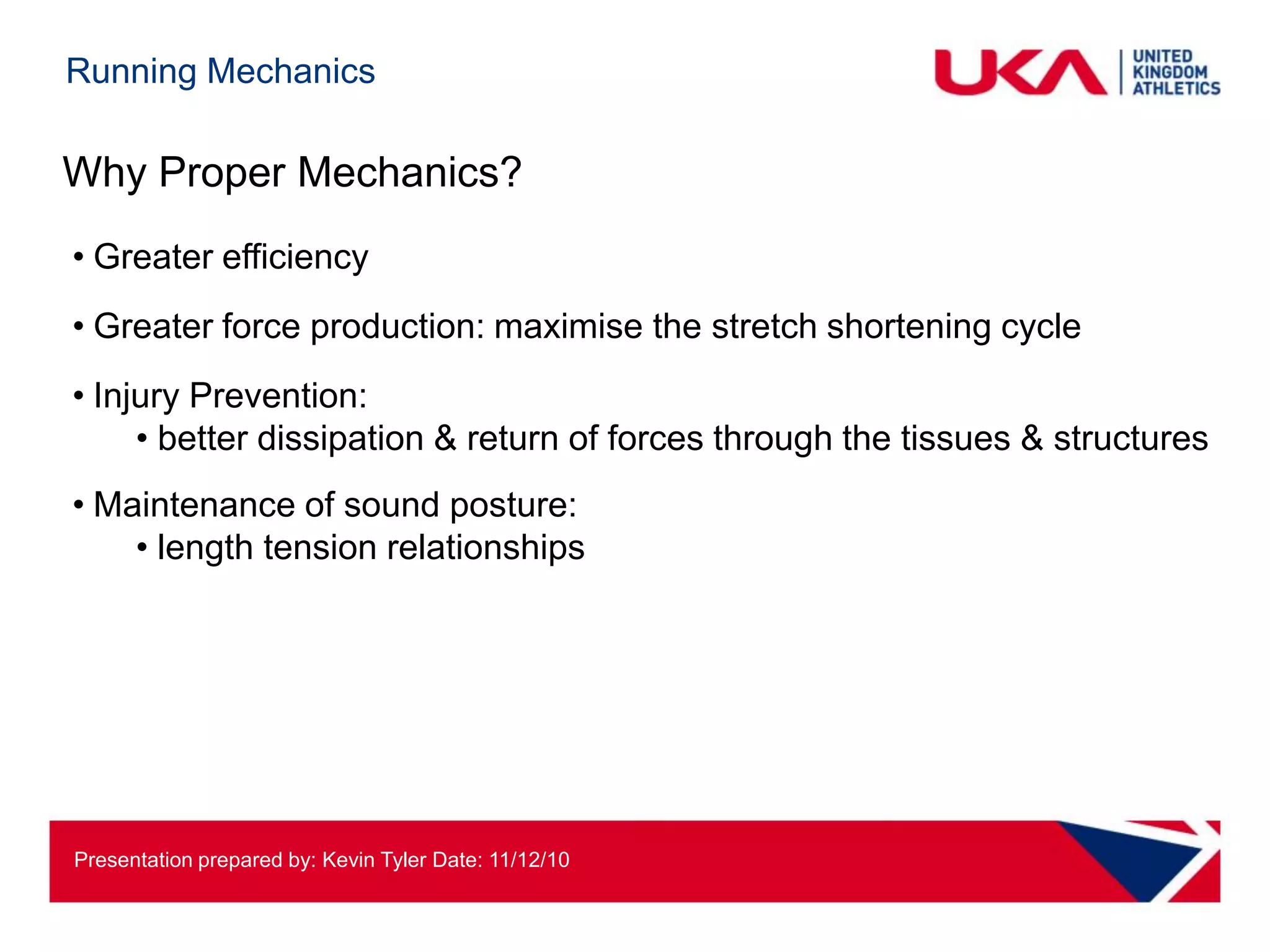 Running Mechanics

UKA UNITED KINGDOM ATHLETICS

Why Proper Mechanics?

• Greater efficiency

• Greater force production: maximise the stretch shortening cycle

• Injury Prevention:
  • better dissipation & return of forces through the tissues & structures

• Maintenance of sound posture:
  • length tension relationships

Presentation prepared by: Kevin Tyler Date: 11/12/10